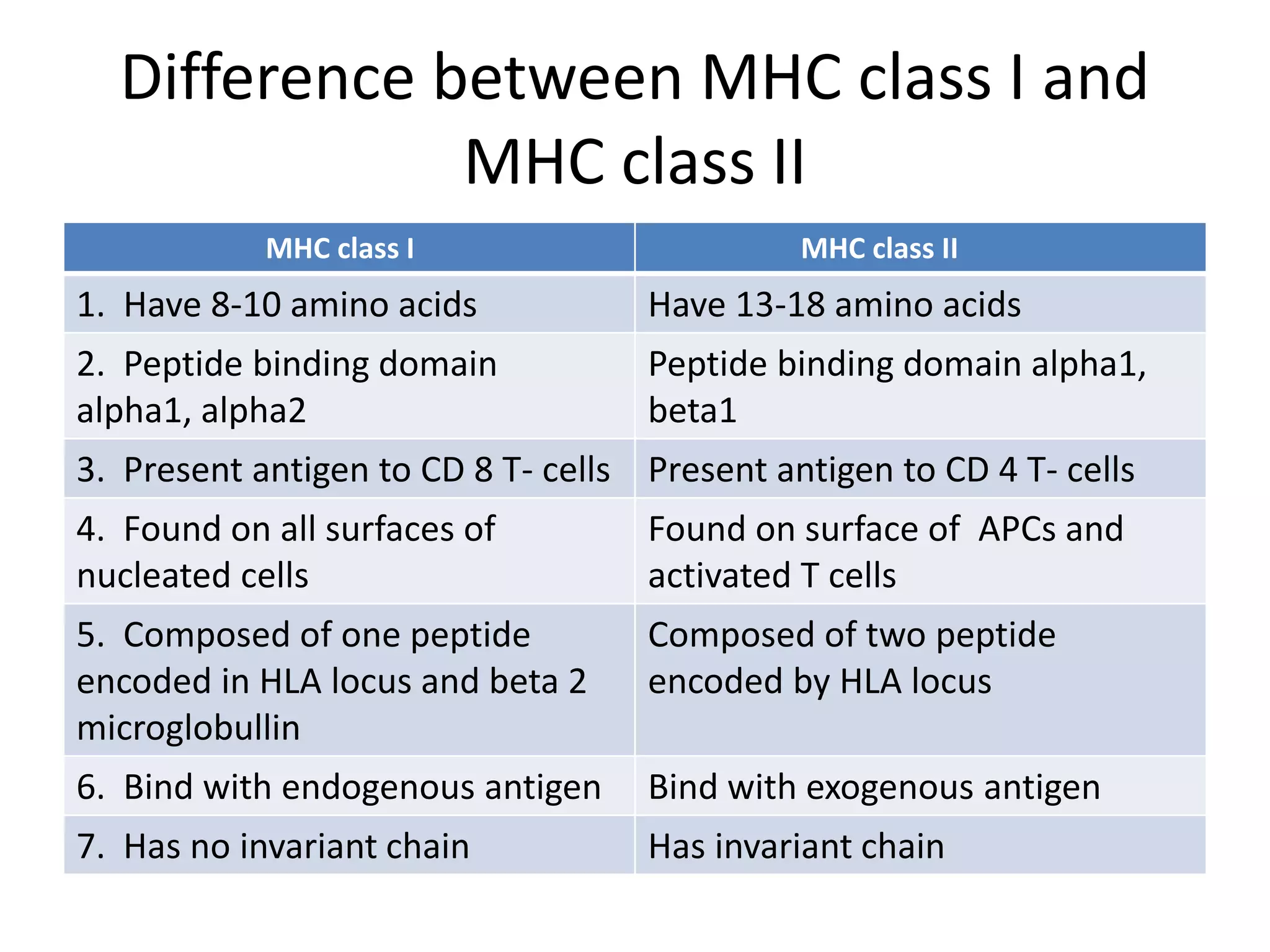 Difference between MHC class I and MHC class II

| MHC class I | MHC class II |
|---|---|
| 1. Have 8-10 amino acids | Have 13-18 amino acids |
| 2. Peptide binding domain alpha1, alpha2 | Peptide binding domain alpha1, beta1 |
| 3. Present antigen to CD 8 T- cells | Present antigen to CD 4 T- cells |
| 4. Found on all surfaces of nucleated cells | Found on surface of APCs and activated T cells |
| 5. Composed of one peptide encoded in HLA locus and beta 2 microglobullin | Composed of two peptide encoded by HLA locus |
| 6. Bind with endogenous antigen | Bind with exogenous antigen |
| 7. Has no invariant chain | Has invariant chain |